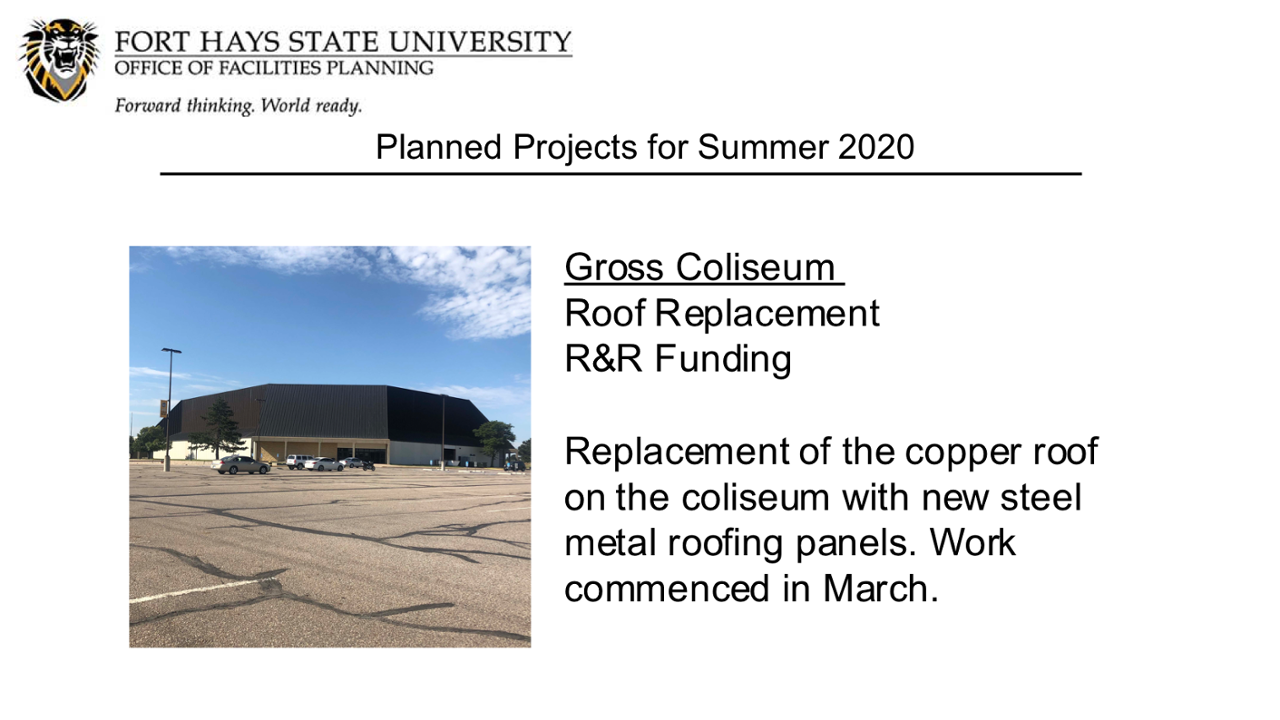 FORT HAYS STATE UNIVERSITY
OFFICE OF FACILITIES PLANNING
Forward thinking. World ready.

Planned Projects for Summer 2020

Gross Coliseum
Roof Replacement
R&R Funding

Replacement of the copper roof on the coliseum with new steel metal roofing panels. Work commenced in March.